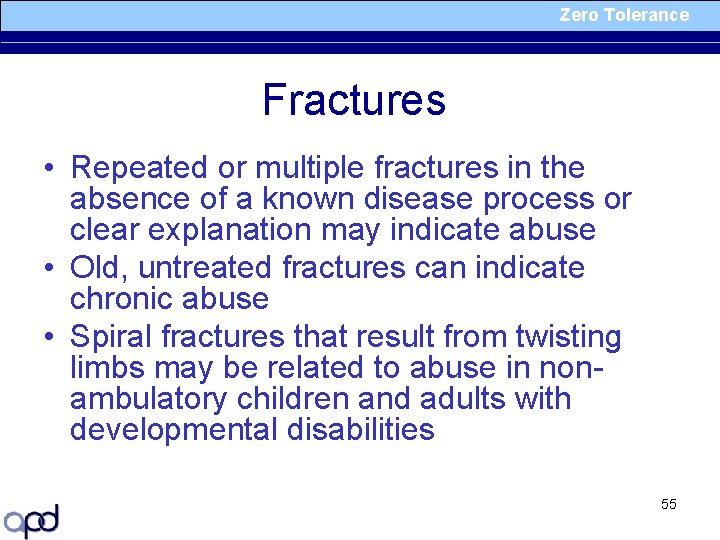 Zero Tolerance

Fractures

• Repeated or multiple fractures in the absence of a known disease process or clear explanation may indicate abuse
• Old, untreated fractures can indicate chronic abuse
• Spiral fractures that result from twisting limbs may be related to abuse in non-ambulatory children and adults with developmental disabilities

55

apd